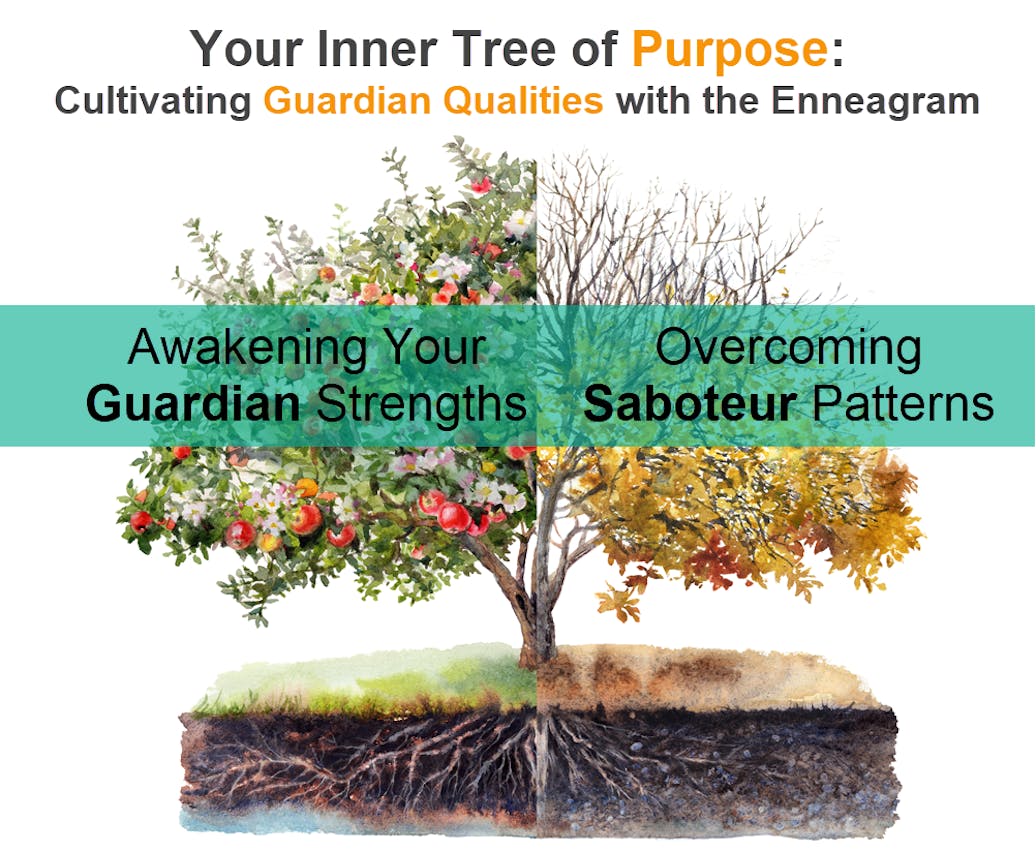 Your Inner Tree of Purpose:
Cultivating Guardian Qualities with the Enneagram

Awakening Your Guardian Strengths

Overcoming Saboteur Patterns